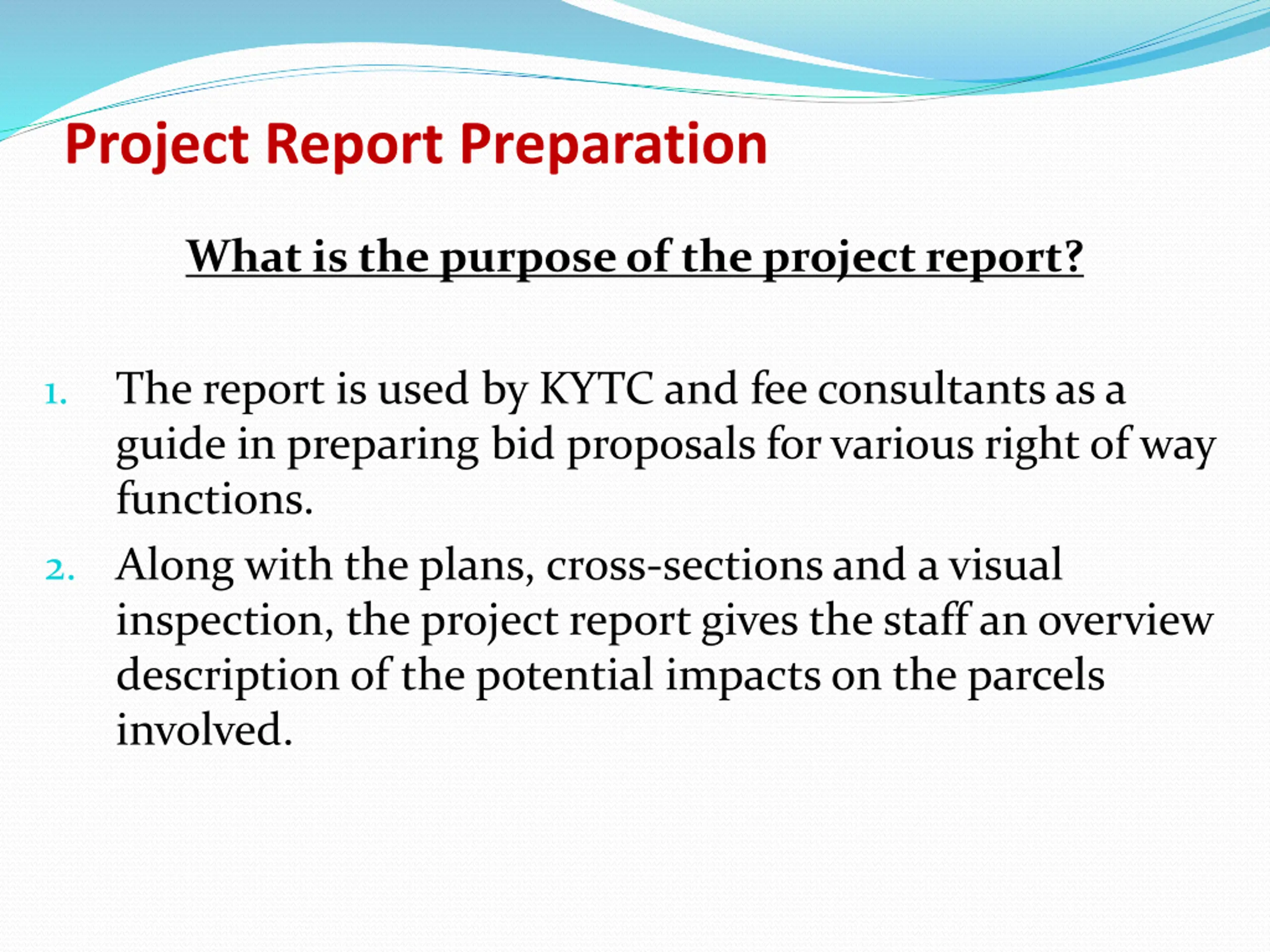 Project Report Preparation

What is the purpose of the project report?

1. The report is used by KYTC and fee consultants as a guide in preparing bid proposals for various right of way functions.

2. Along with the plans, cross-sections and a visual inspection, the project report gives the staff an overview description of the potential impacts on the parcels involved.